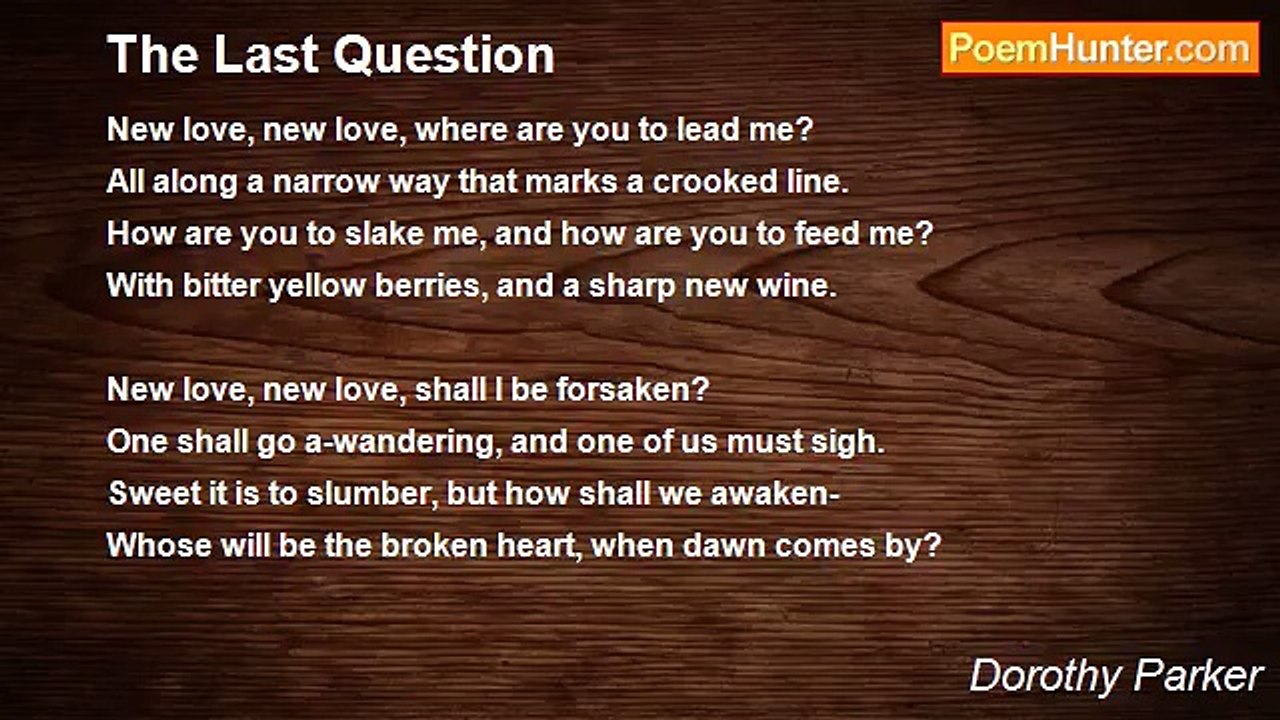 The Last Question

PoemHunter.com

New love, new love, where are you to lead me?
All along a narrow way that marks a crooked line.
How are you to slake me, and how are you to feed me?
With bitter yellow berries, and a sharp new wine.

New love, new love, shall I be forsaken?
One shall go a-wandering, and one of us must sigh.
Sweet it is to slumber, but how shall we awaken-
Whose will be the broken heart, when dawn comes by?

Dorothy Parker